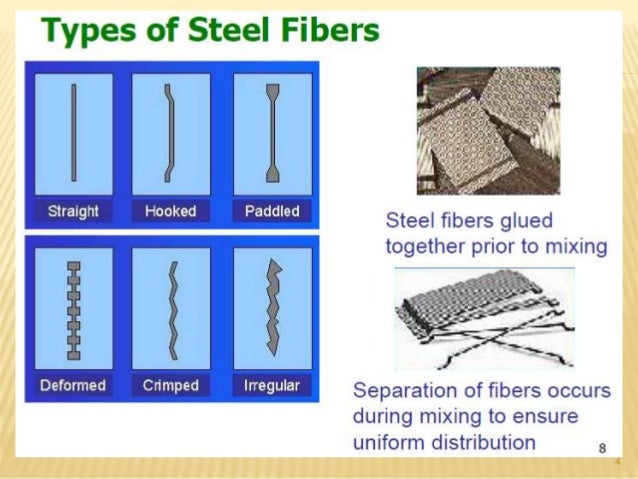 Types of Steel Fibers

Straight

Hooked

Paddled

Deformed

Crimped

Irregular

Steel fibers glued together prior to mixing

Separation of fibers occurs during mixing to ensure uniform distribution

8

4